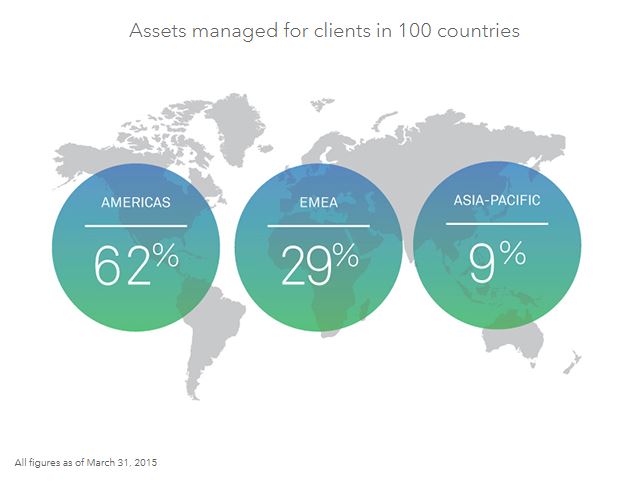 Assets managed for clients in 100 countries

AMERICAS

62%

EMEA

29%

ASIA-PACIFIC

9%

All figures as of March 31, 2015